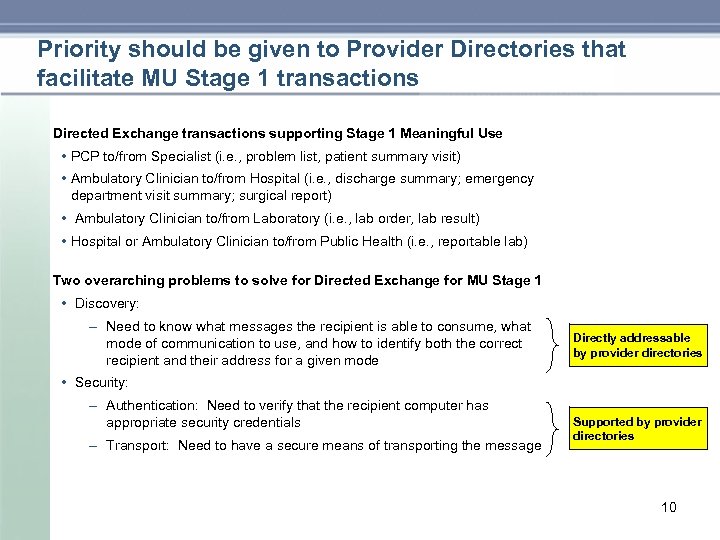 Priority should be given to Provider Directories that facilitate MU Stage 1 transactions

Directed Exchange transactions supporting Stage 1 Meaningful Use

• PCP to/from Specialist (i.e., problem list, patient summary visit)

• Ambulatory Clinician to/from Hospital (i.e., discharge summary; emergency department visit summary; surgical report)

• Ambulatory Clinician to/from Laboratory (i.e., lab order, lab result)

• Hospital or Ambulatory Clinician to/from Public Health (i.e., reportable lab)

Two overarching problems to solve for Directed Exchange for MU Stage 1

• Discovery:

– Need to know what messages the recipient is able to consume, what mode of communication to use, and how to identify both the correct recipient and their address for a given mode

Directly addressable by provider directories

• Security:

– Authentication: Need to verify that the recipient computer has appropriate security credentials

– Transport: Need to have a secure means of transporting the message

Supported by provider directories

10